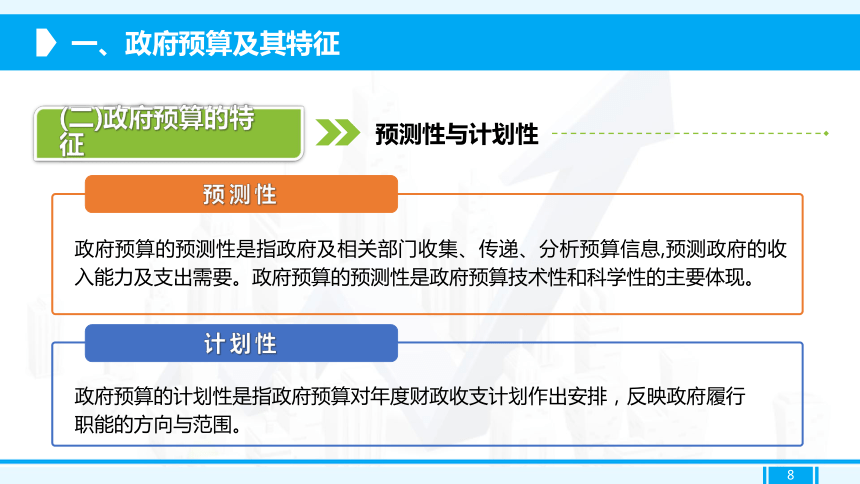 一、政府预算及其特征

(二)政府预算的特征

预测性与计划性

预测性

政府预算的预测性是指政府及相关部门收集、传递、分析预算信息,预测政府的收入能力及支出需要。政府预算的预测性是政府预算技术性和科学性的主要体现。

计划性

政府预算的计划性是指政府预算对年度财政收支计划作出安排，反映政府履行职能的方向与范围。

8